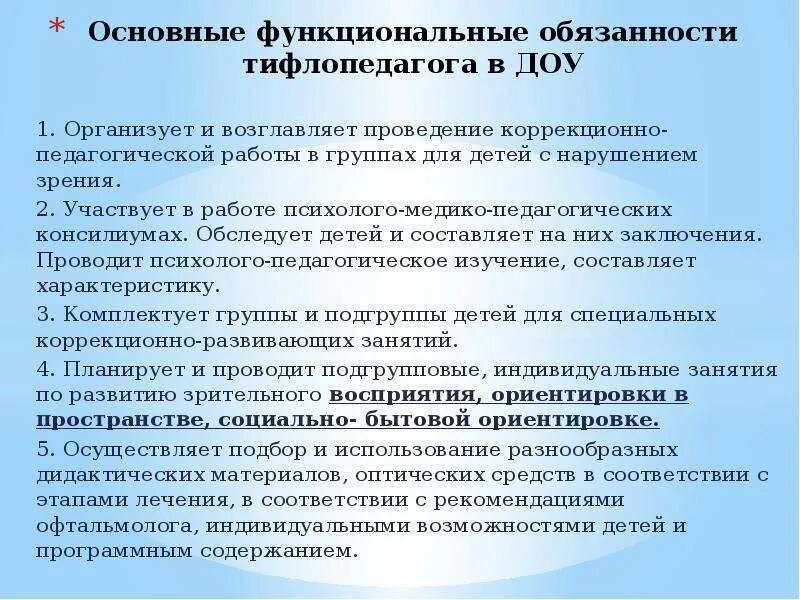 * Основные функциональные обязанности тифлопедагога в ДОУ

1. Организует и возглавляет проведение коррекционно-педагогической работы в группах для детей с нарушением зрения.

2. Участвует в работе психолого-медико-педагогических консилиумах. Обследует детей и составляет на них заключения. Проводит психолого-педагогическое изучение, составляет характеристику.

3. Комплектует группы и подгруппы детей для специальных коррекционно-развивающих занятий.

4. Планирует и проводит подгрупповые, индивидуальные занятия по развитию зрительного восприятия, ориентировки в пространстве, социально- бытовой ориентировке.

5. Осуществляет подбор и использование разнообразных дидактических материалов, оптических средств в соответствии с этапами лечения, в соответствии с рекомендациями офтальмолога, индивидуальными возможностями детей и программным содержанием.